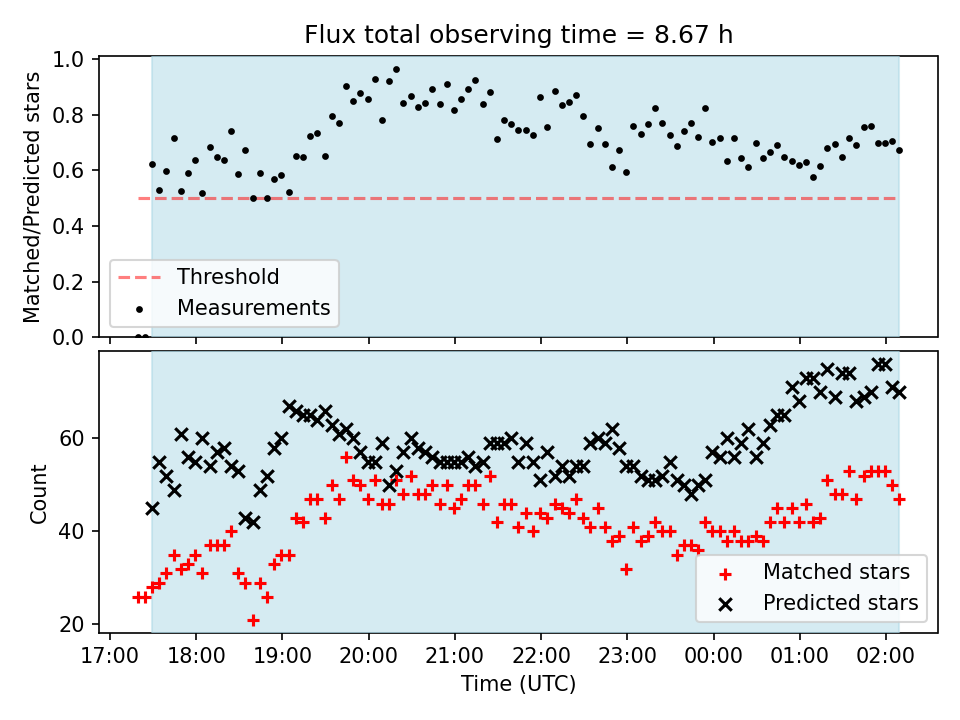 Flux total observing time = 8.67 h

Matched/Predicted stars

1.0
0.8
0.6
0.4
0.2
0.0

Threshold
Measurements

Count

60
40
20

Matched stars
Predicted stars

17:00 18:00 19:00 20:00 21:00 22:00 23:00 00:00 01:00 02:00

Time (UTC)